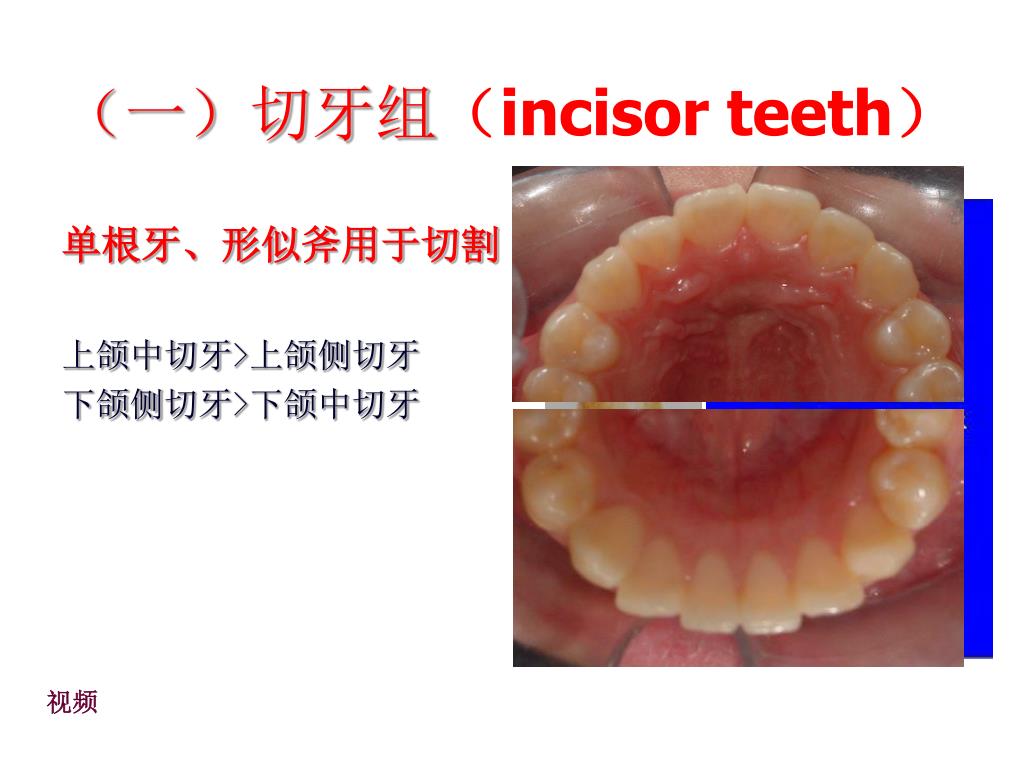 （一）切牙组（incisor teeth）

单根牙、形似斧用于切割

上颌中切牙>上颌侧切牙
下颌侧切牙>下颌中切牙

视频